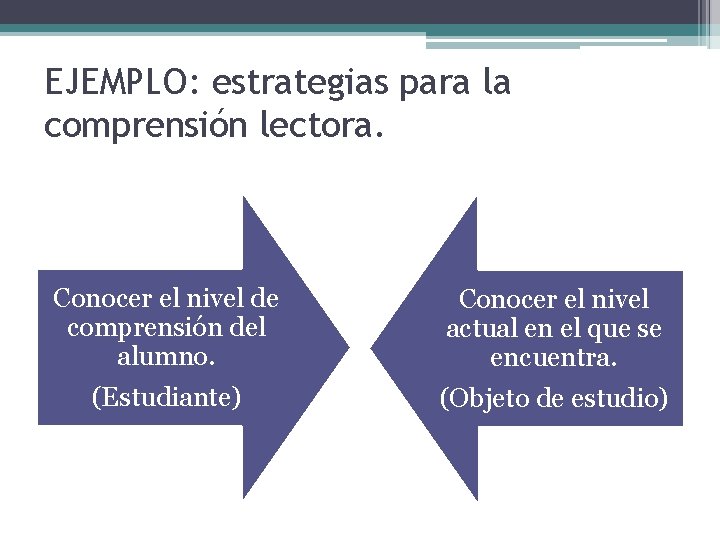 EJEMPLO: estrategias para la comprensión lectora.

Conocer el nivel de comprensión del alumno.

(Estudiante)

Conocer el nivel actual en el que se encuentra.

(Objeto de estudio)